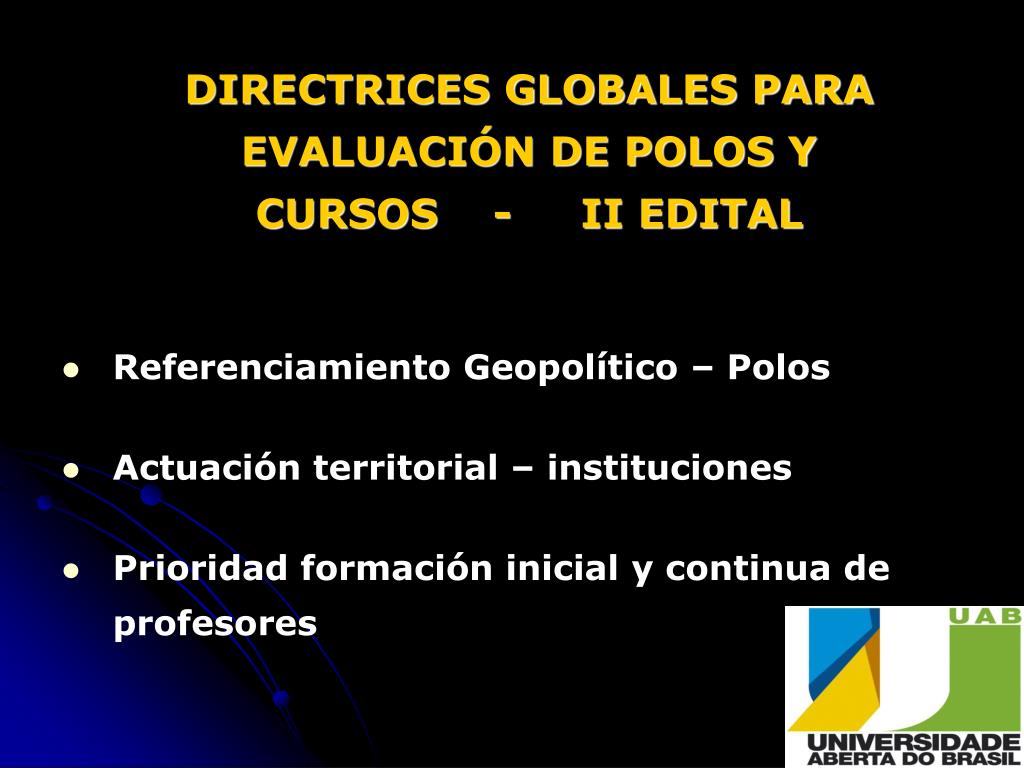 DIRECTRICES GLOBALES PARA EVALUACIÓN DE POLOS Y CURSOS - II EDITAL

- Referenciamiento Geopolítico – Polos
- Actuación territorial – instituciones
- Prioridad formación inicial y continua de profesores

UAB
UNIVERSIDADE ABERTA DO BRASIL